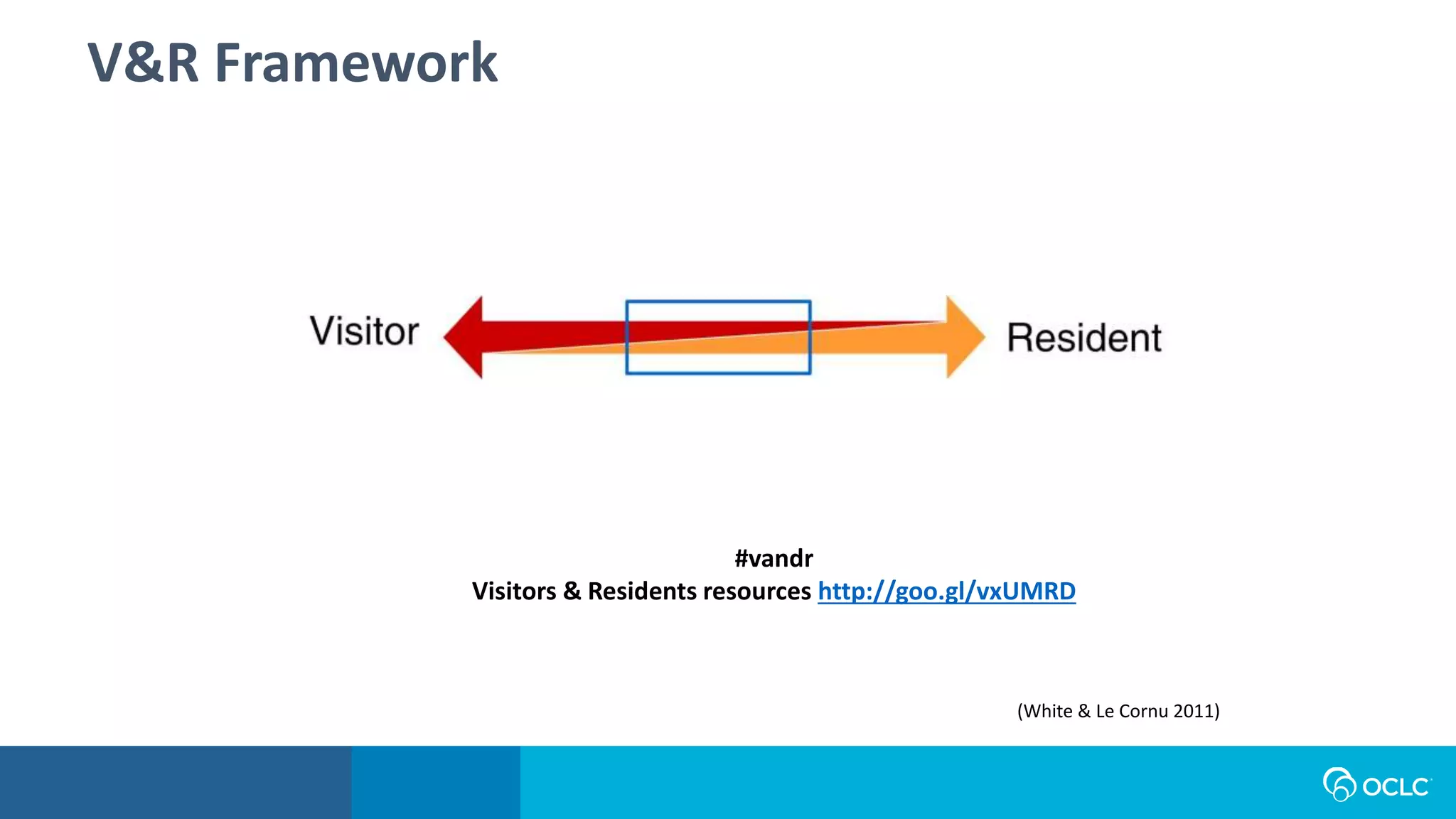 V&R Framework

Visitor

Resident

#vandr
Visitors & Residents resources http://goo.gl/vxUMRD

(White & Le Cornu 2011)

OCLC